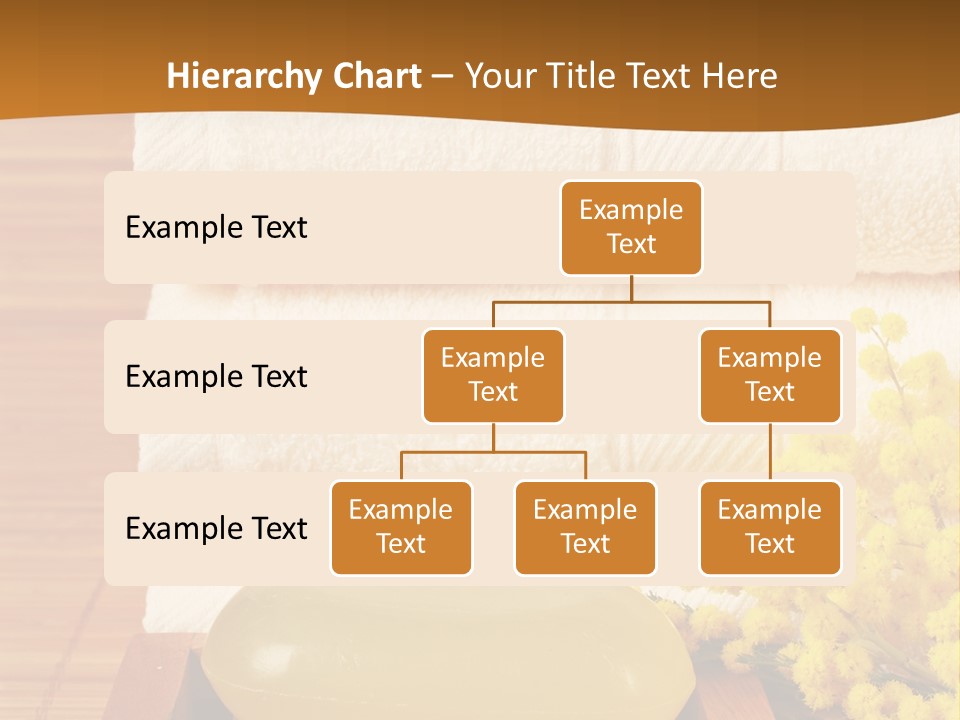 Hierarchy Chart – Your Title Text Here

Example Text

Example Text

Example Text

Example Text

Example Text

Example Text

Example Text

Example Text

Example Text